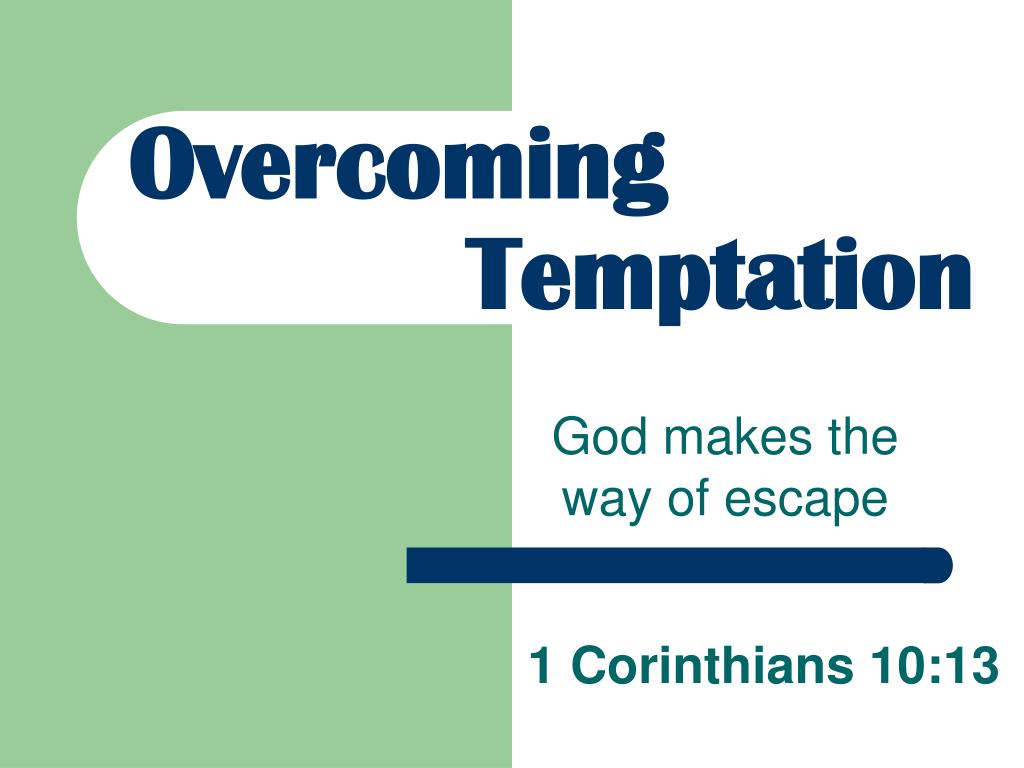 Overcoming Temptation

God makes the way of escape

1 Corinthians 10:13